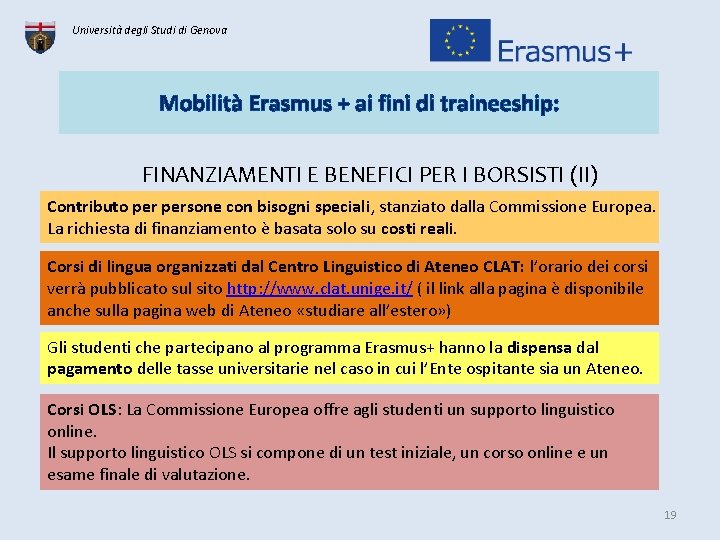 Università degli Studi di Genova

Erasmus+

Mobilità Erasmus + ai fini di traineeship:

FINANZIAMENTI E BENEFICI PER I BORSISTI (II)

Contributo per persone con bisogni speciali, stanziato dalla Commissione Europea. La richiesta di finanziamento è basata solo su costi reali.

Corsi di lingua organizzati dal Centro Linguistico di Ateneo CLAT: l'orario dei corsi verrà pubblicato sul sito http://www.clat.unige.it/ ( il link alla pagina è disponibile anche sulla pagina web di Ateneo «studiare all'estero»)

Gli studenti che partecipano al programma Erasmus+ hanno la dispensa dal pagamento delle tasse universitarie nel caso in cui l'Ente ospitante sia un Ateneo.

Corsi OLS: La Commissione Europea offre agli studenti un supporto linguistico online.
Il supporto linguistico OLS si compone di un test iniziale, un corso online e un esame finale di valutazione.

19